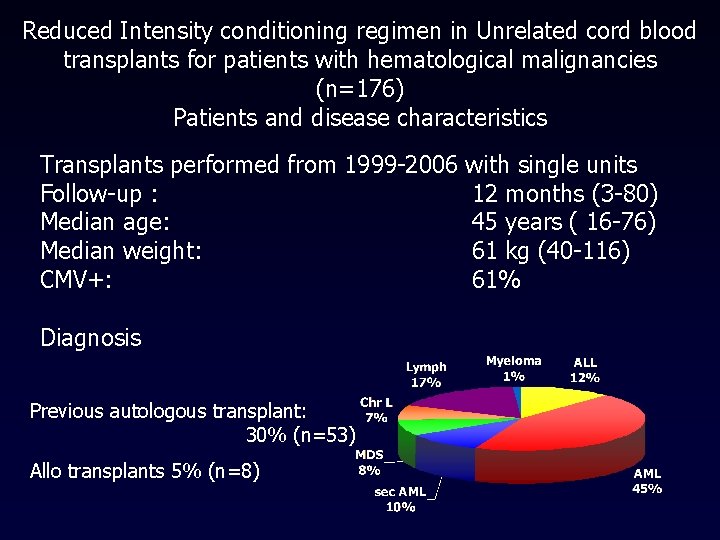 Reduced Intensity conditioning regimen in Unrelated cord blood transplants for patients with hematological malignancies (n=176)
Patients and disease characteristics

Transplants performed from 1999-2006 with single units
Follow-up : 12 months (3-80)
Median age: 45 years ( 16-76)
Median weight: 61 kg (40-116)
CMV+: 61%

Diagnosis

Previous autologous transplant: 30% (n=53)

Allo transplants 5% (n=8)

Lymph 17%
Myeloma 1%
ALL 12%
Chr L 7%
MDS 8%
sec AML 10%
AML 45%